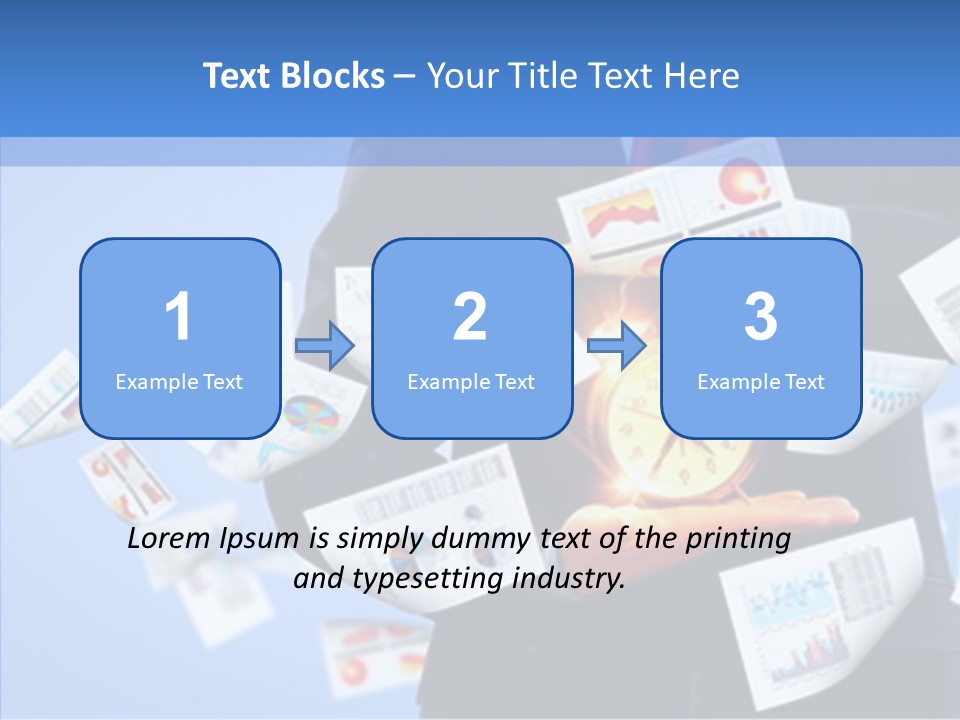 Text Blocks – Your Title Text Here

1
Example Text

2
Example Text

3
Example Text

Lorem Ipsum is simply dummy text of the printing and typesetting industry.